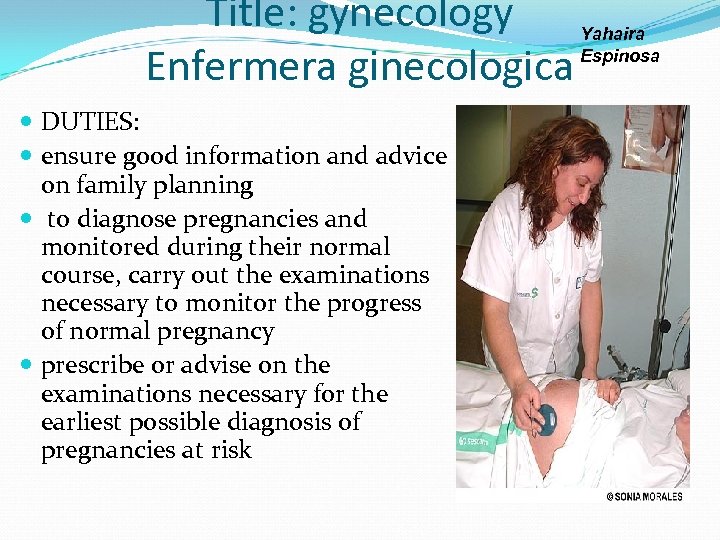 Title: gynecology
Enfermera ginecologica

Yahaira Espinosa

- DUTIES:
- ensure good information and advice on family planning
- to diagnose pregnancies and monitored during their normal course, carry out the examinations necessary to monitor the progress of normal pregnancy
- prescribe or advise on the examinations necessary for the earliest possible diagnosis of pregnancies at risk

@SONIA MORALES